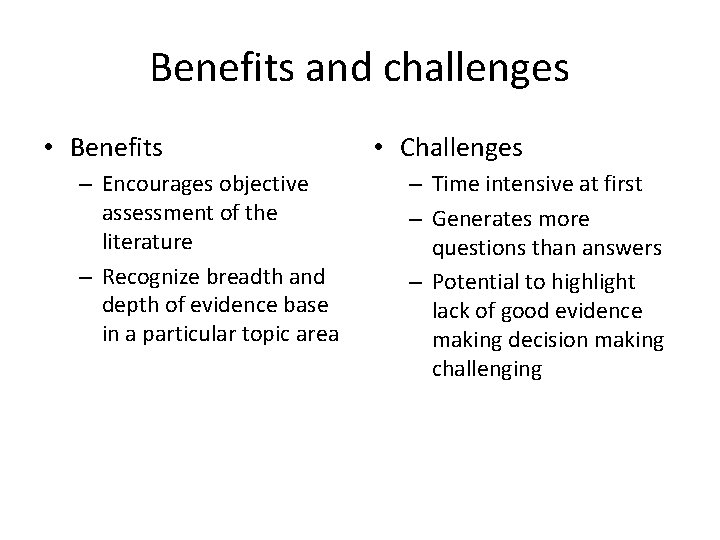 Benefits and challenges

• Benefits
– Encourages objective assessment of the literature
– Recognize breadth and depth of evidence base in a particular topic area

• Challenges
– Time intensive at first
– Generates more questions than answers
– Potential to highlight lack of good evidence making decision making challenging